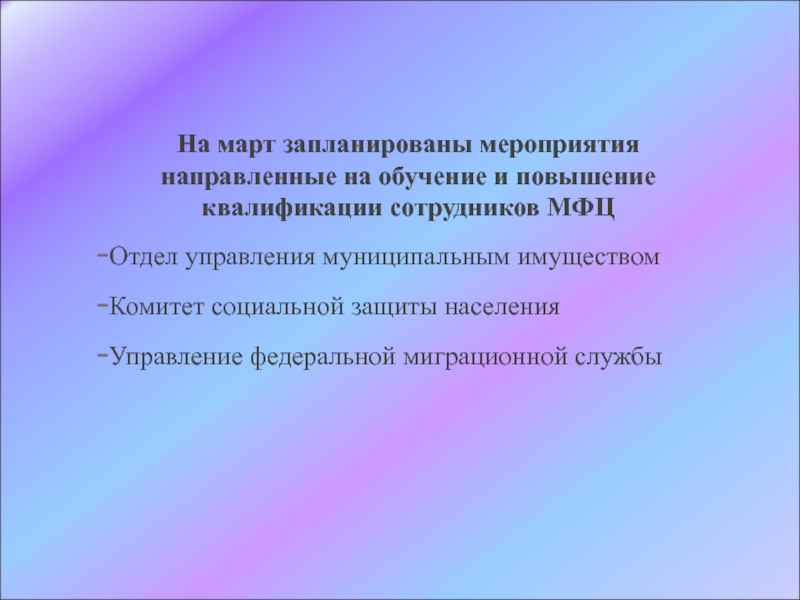 На март запланированы мероприятия направленные на обучение и повышение квалификации сотрудников МФЦ

-Отдел управления муниципальным имуществом

-Комитет социальной защиты населения

-Управление федеральной миграционной службы